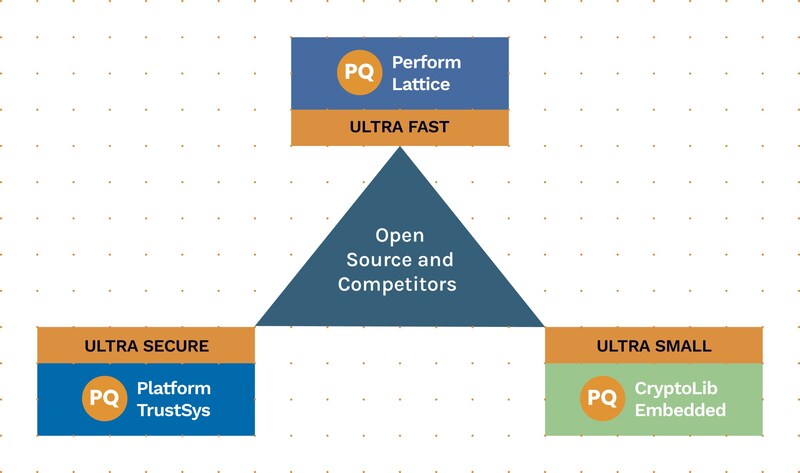 PQ Perform Lattice

ULTRA FAST

Open Source and Competitors

ULTRA SECURE

PQ Platform TrustSys

ULTRA SMALL

PQ CryptoLib Embedded